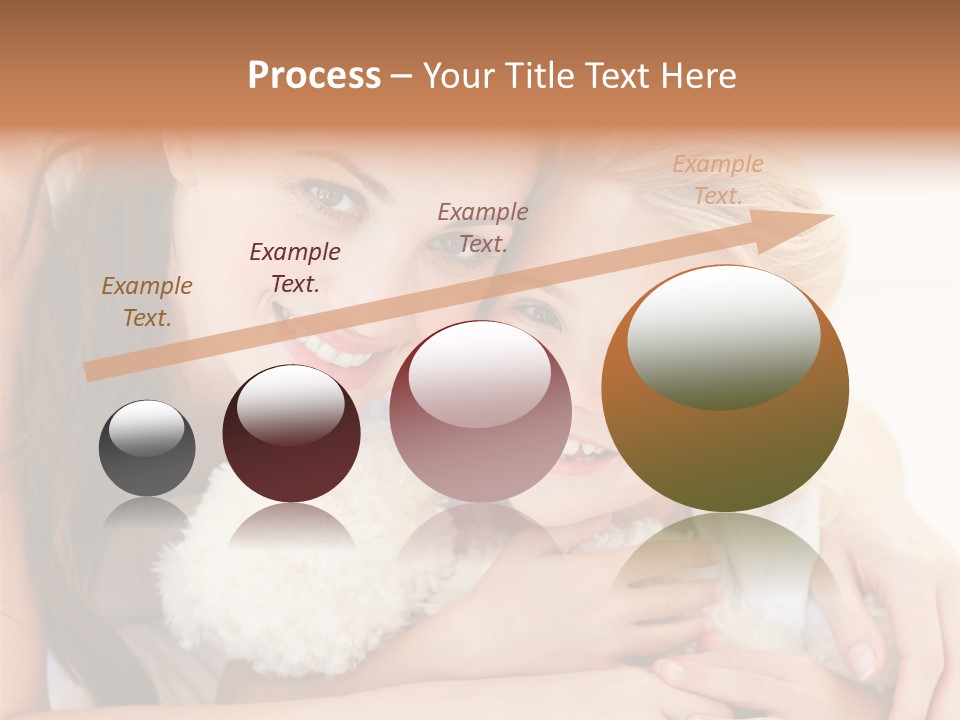 Process – Your Title Text Here

Example Text.

Example Text.

Example Text.

Example Text.